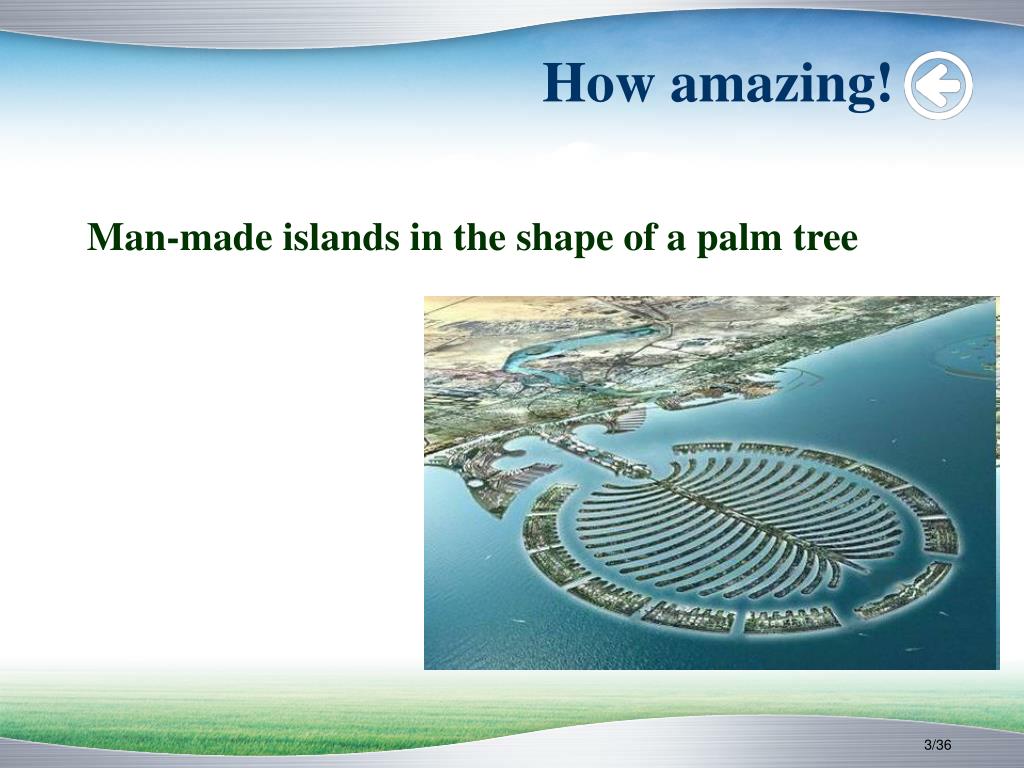 How amazing!

Man-made islands in the shape of a palm tree

3/36